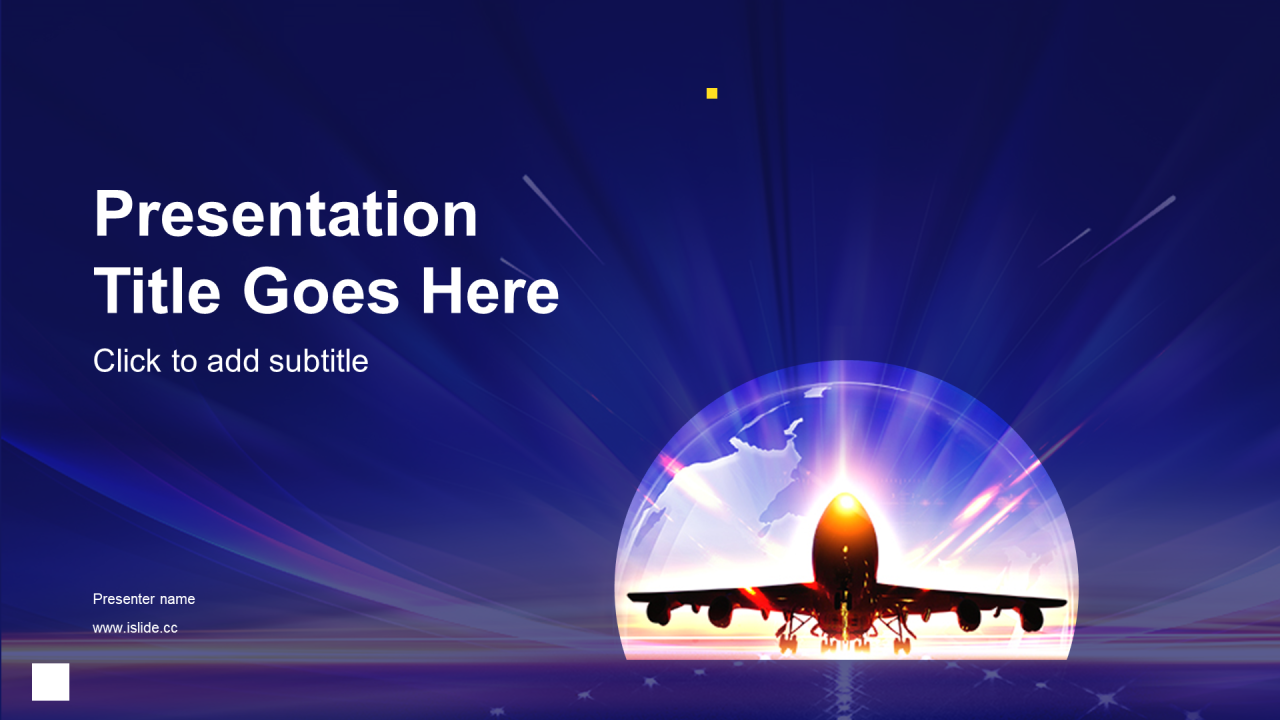 Presentation Title Goes Here

Click to add subtitle

Presenter name

www.islide.cc